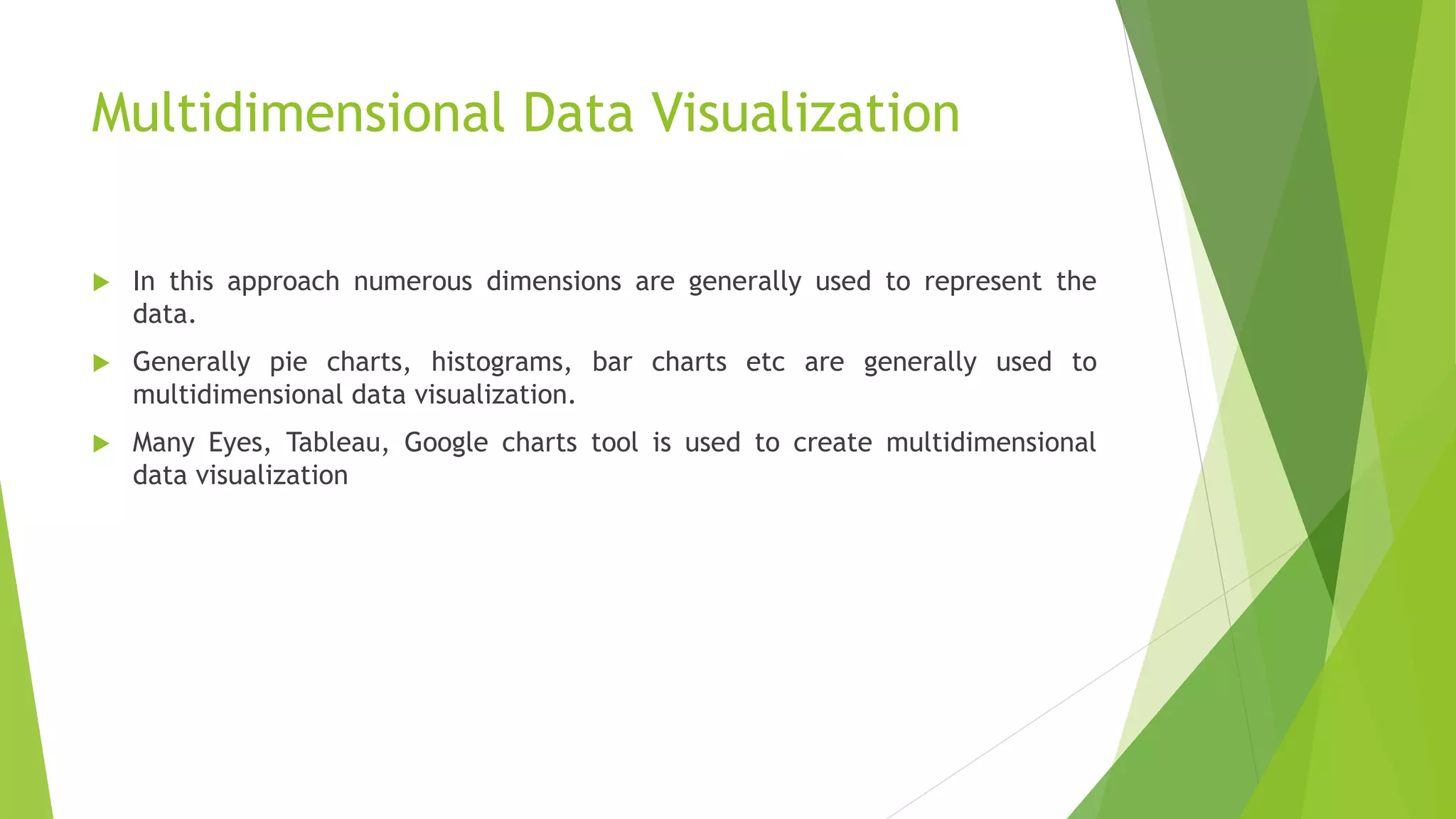 Multidimensional Data Visualization

In this approach numerous dimensions are generally used to represent the data.

Generally pie charts, histograms, bar charts etc are generally used to multidimensional data visualization.

Many Eyes, Tableau, Google charts tool is used to create multidimensional data visualization